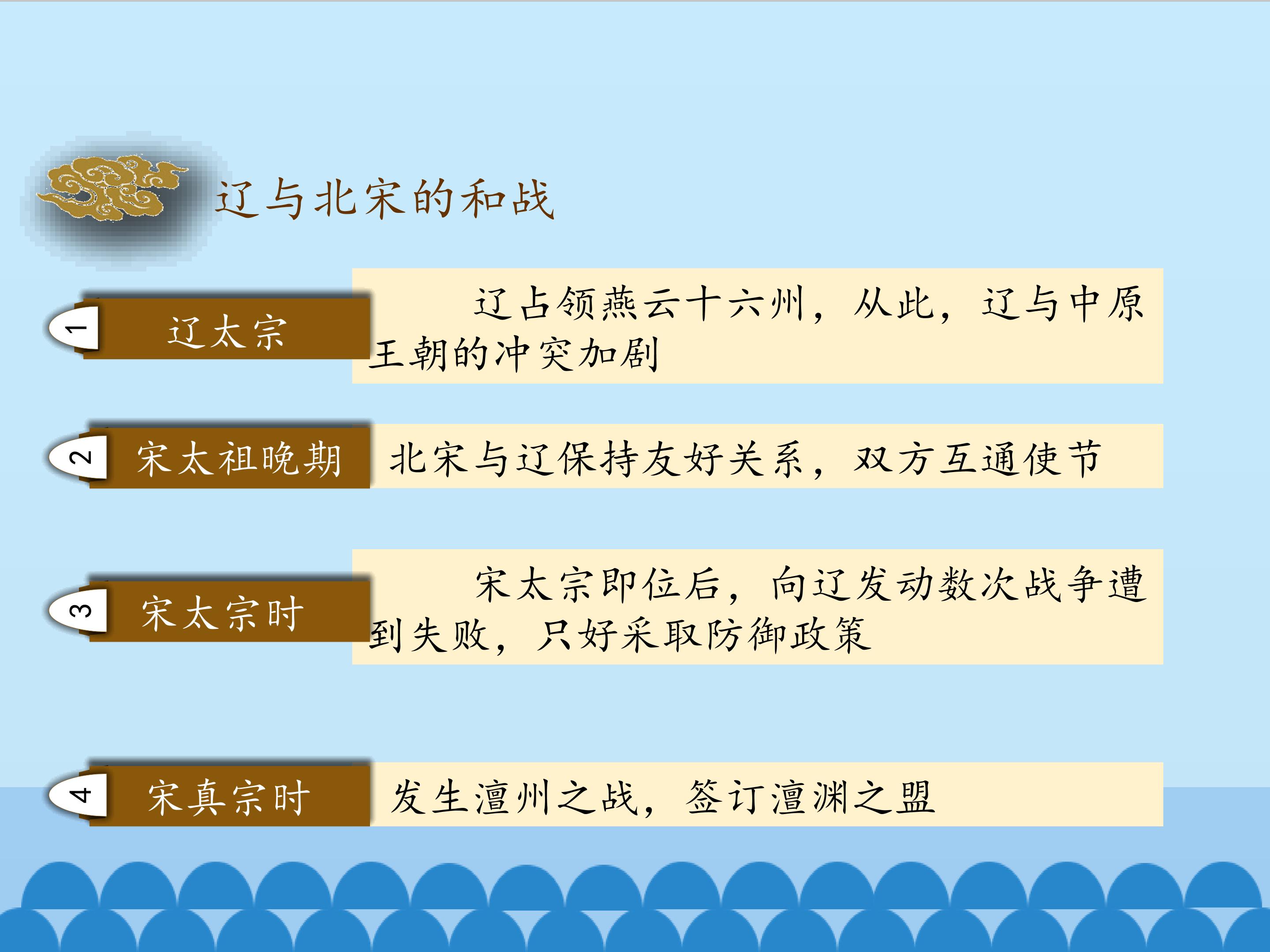 辽与北宋的和战

1 辽太宗

辽占领燕云十六州，从此，辽与中原王朝的冲突加剧

2 宋太祖晚期

北宋与辽保持友好关系，双方互通使节

3 宋太宗时

宋太宗即位后，向辽发动数次战争遭到失败，只好采取防御政策

4 宋真宗时

发生澶州之战，签订澶渊之盟